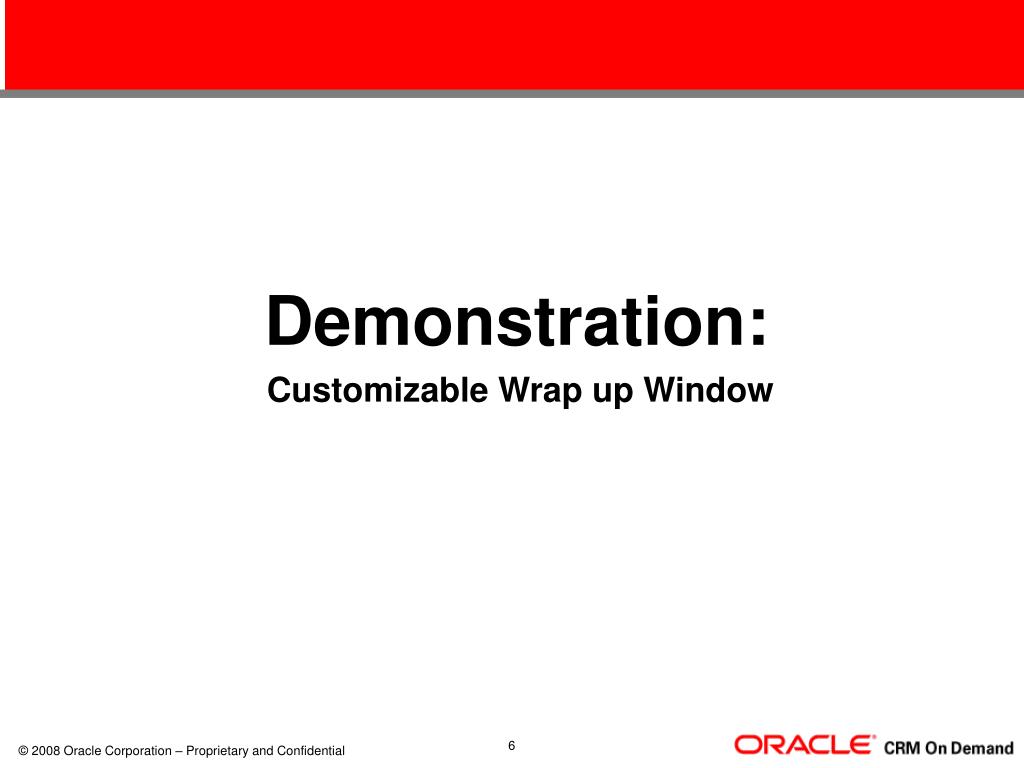 Demonstration:
Customizable Wrap up Window

© 2008 Oracle Corporation – Proprietary and Confidential

6

ORACLE CRM On Demand